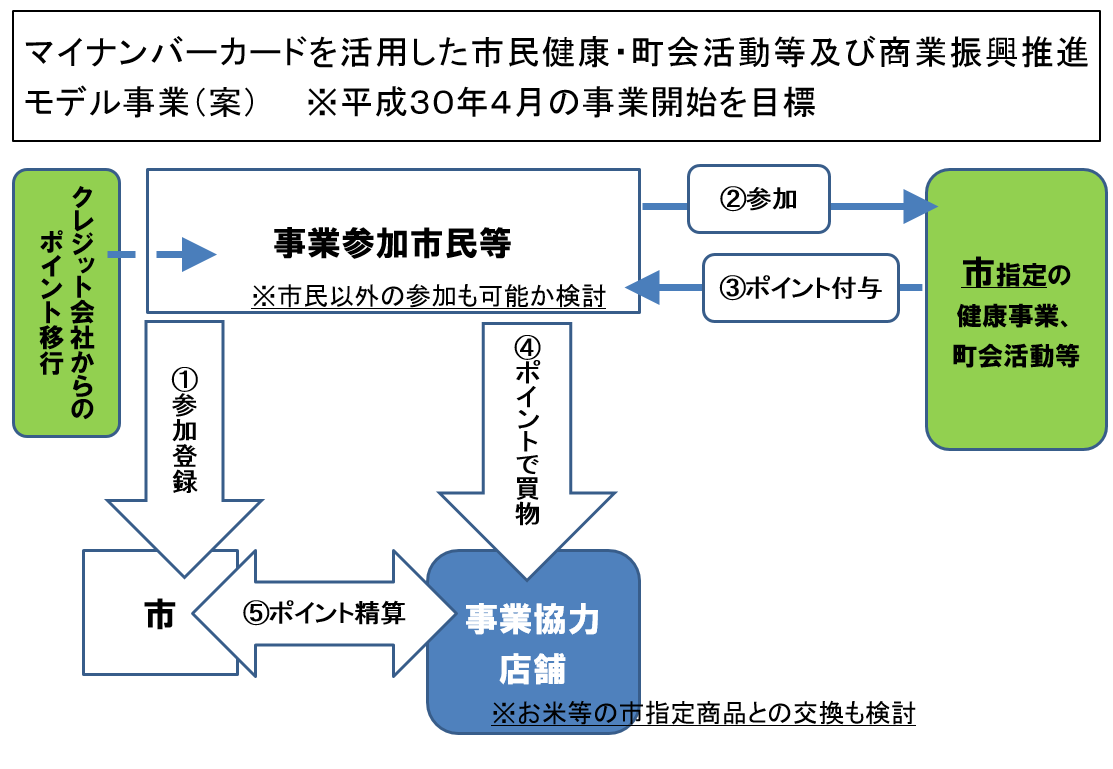 マイナンバーカードを活用した市民健康・町会活動等及び商業振興推進モデル事業（案）　※平成30年4月の事業開始を目標

クレジット会社からのポイント移行

事業参加市民等
※市民以外の参加も可能か検討

②参加

③ポイント付与

市指定の健康事業、町会活動等

①参加登録

④ポイントで買物

市

⑤ポイント精算

事業協力店舗

※お米等の市指定商品との交換も検討